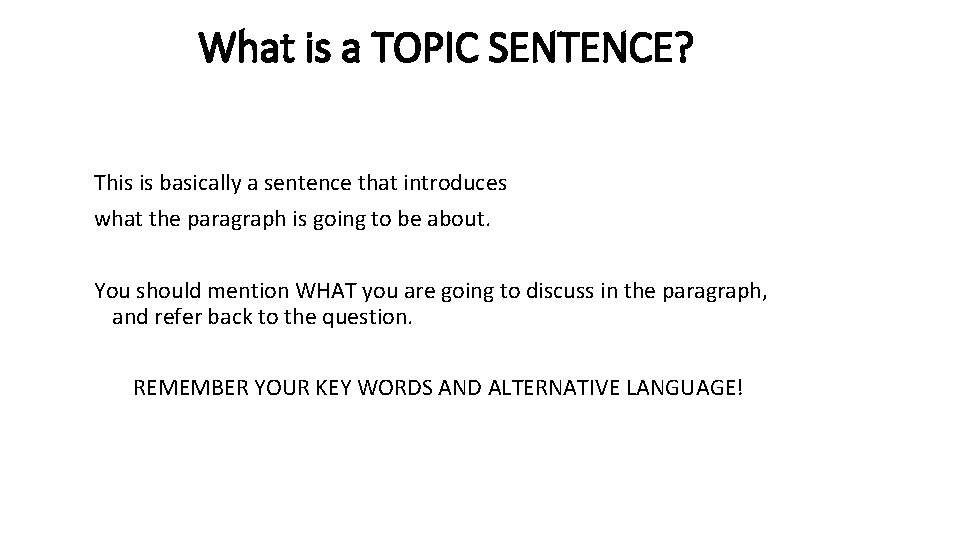 What is a TOPIC SENTENCE?

This is basically a sentence that introduces what the paragraph is going to be about.

You should mention WHAT you are going to discuss in the paragraph, and refer back to the question.

REMEMBER YOUR KEY WORDS AND ALTERNATIVE LANGUAGE!